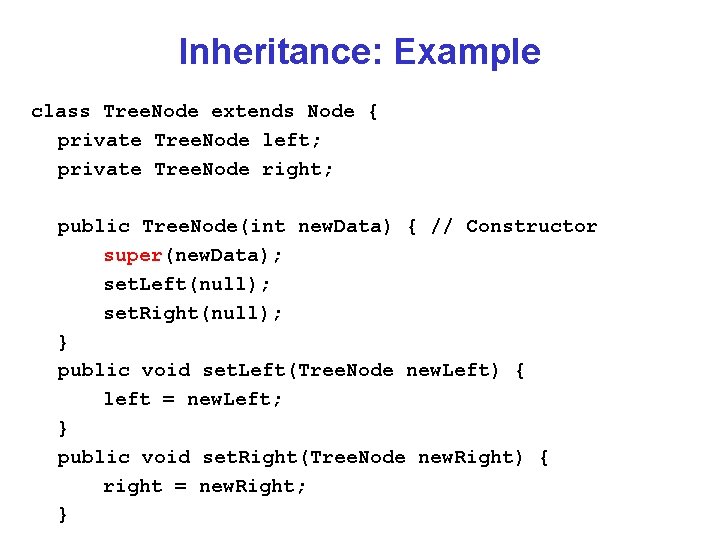 Inheritance: Example

class TreeNode extends Node {
  private TreeNode left;
  private TreeNode right;

  public TreeNode(int newData) { // Constructor
      super(newData);
      setLeft(null);
      setRight(null);
  }
  public void setLeft(TreeNode newLeft) {
      left = newLeft;
  }
  public void setRight(TreeNode newRight) {
      right = newRight;
  }